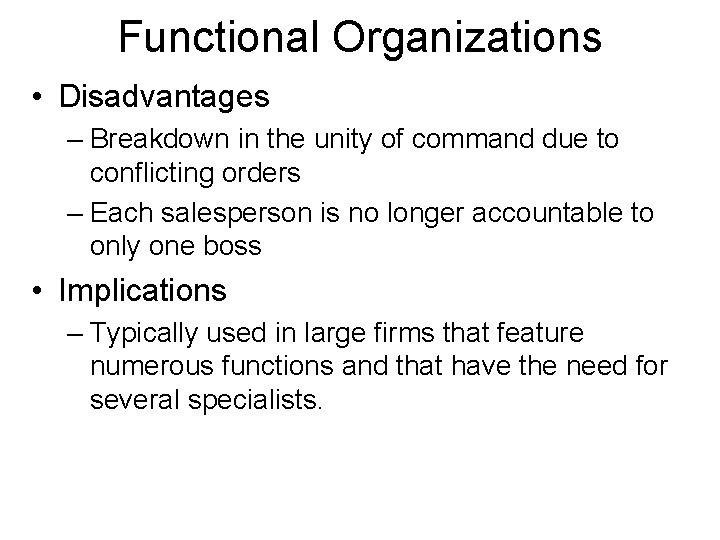 Functional Organizations

• Disadvantages

– Breakdown in the unity of command due to conflicting orders

– Each salesperson is no longer accountable to only one boss

• Implications

– Typically used in large firms that feature numerous functions and that have the need for several specialists.